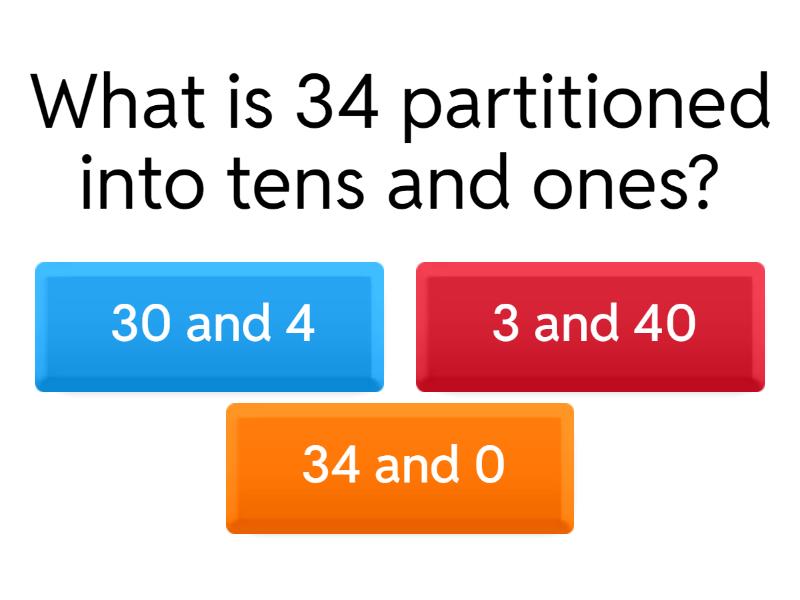 What is 34 partitioned into tens and ones?

30 and 4

3 and 40

34 and 0